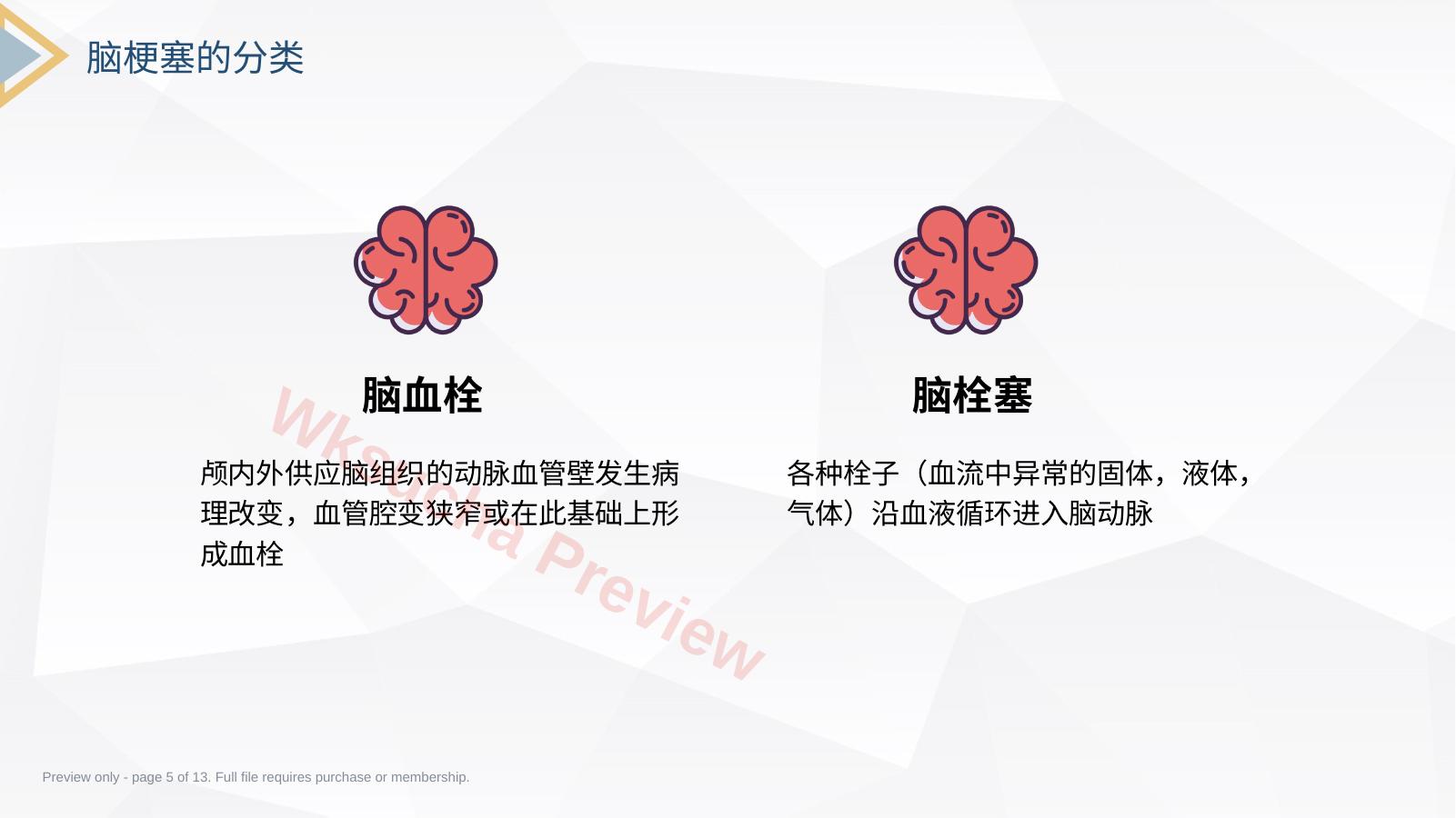 脑梗塞的分类

脑血栓

颅内外供应脑组织的动脉血管壁发生病理改变，血管腔变狭窄或在此基础上形成血栓

脑栓塞

各种栓子（血流中异常的固体，液体，气体）沿血液循环进入脑动脉

Wksucha Preview

Preview only - page 5 of 13. Full file requires purchase or membership.